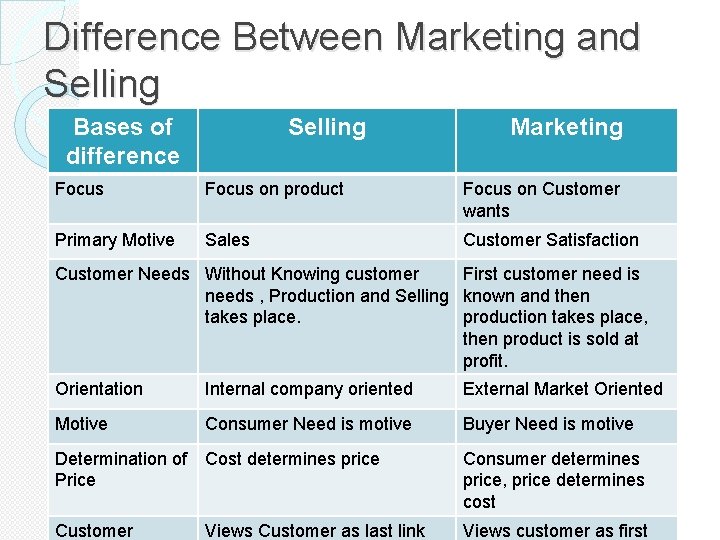 Difference Between Marketing and Selling

| Bases of difference | Selling | Marketing |
|---|---|---|
| Focus | Focus on product | Focus on Customer wants |
| Primary Motive | Sales | Customer Satisfaction |
| Customer Needs | Without Knowing customer needs , Production and Selling takes place. | First customer need is known and then production takes place, then product is sold at profit. |
| Orientation | Internal company oriented | External Market Oriented |
| Motive | Consumer Need is motive | Buyer Need is motive |
| Determination of Price | Cost determines price | Consumer determines price, price determines cost |
| Customer | Views Customer as last link | Views customer as first |